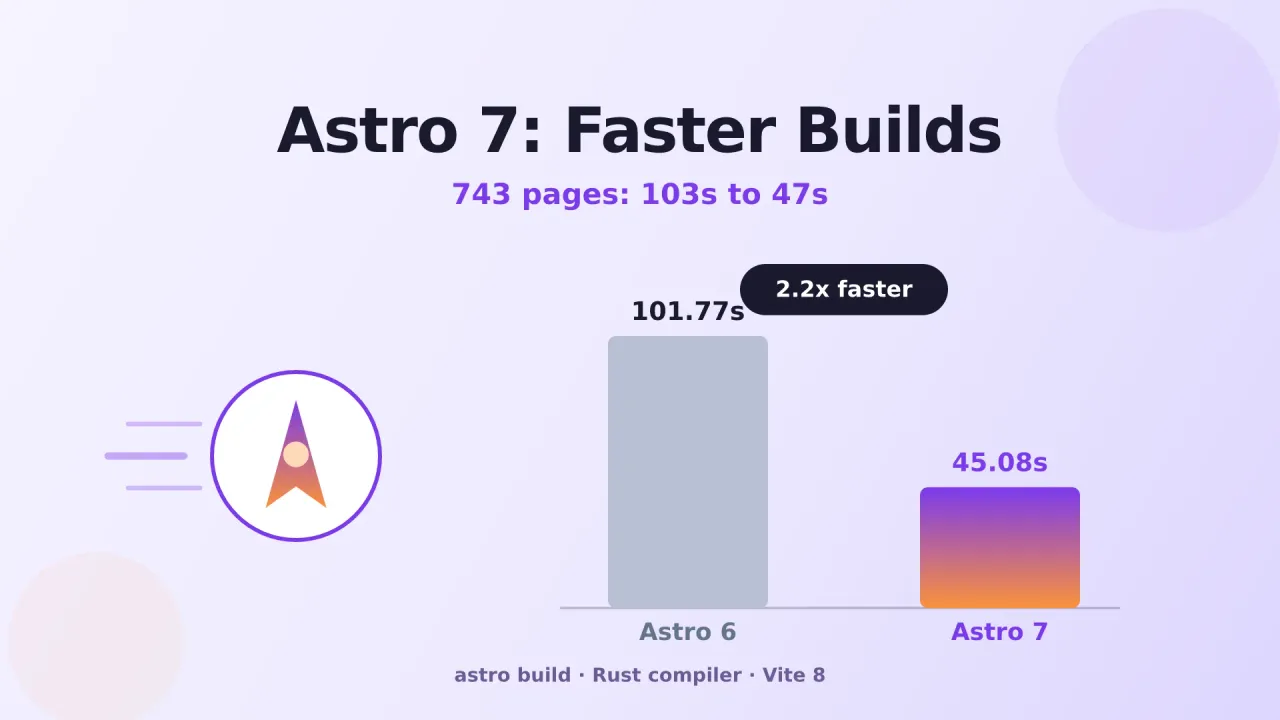 Astro 7: Faster Builds

743 pages: 103s to 47s

2.2x faster

101.77s

45.08s

Astro 6

Astro 7

astro build · Rust compiler · Vite 8